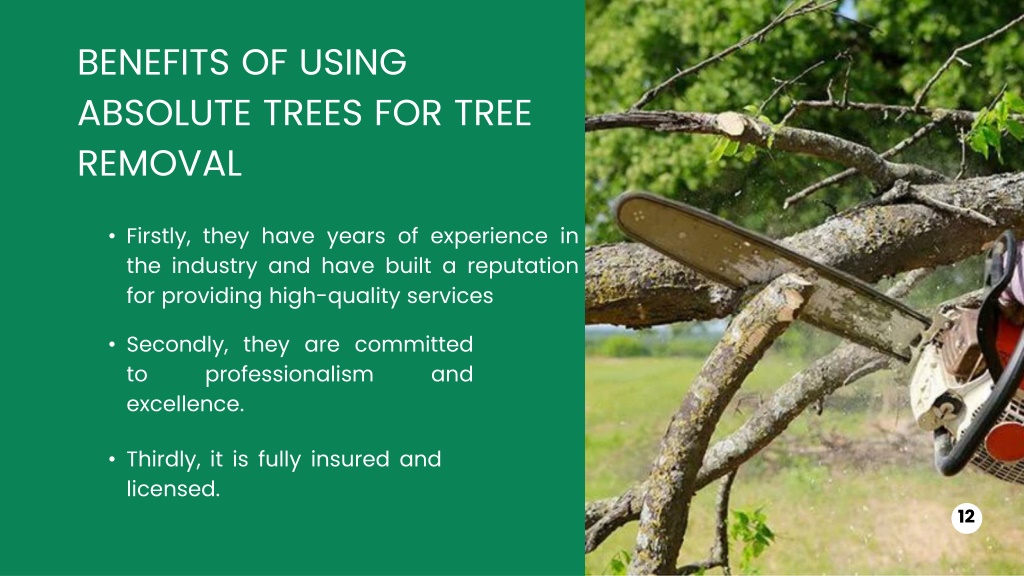 BENEFITS OF USING ABSOLUTE TREES FOR TREE REMOVAL

• Firstly, they have years of experience in the industry and have built a reputation for providing high-quality services

• Secondly, they are committed to professionalism and excellence.

• Thirdly, it is fully insured and licensed.

12